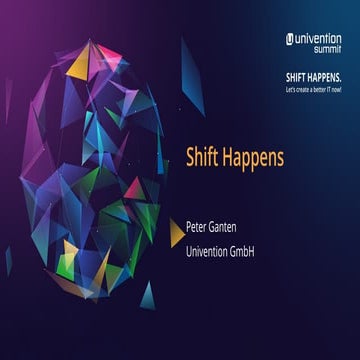 univention summit

SHIFT HAPPENS.
Let's create a better IT now!

Shift Happens

Peter Ganten

Univention GmbH